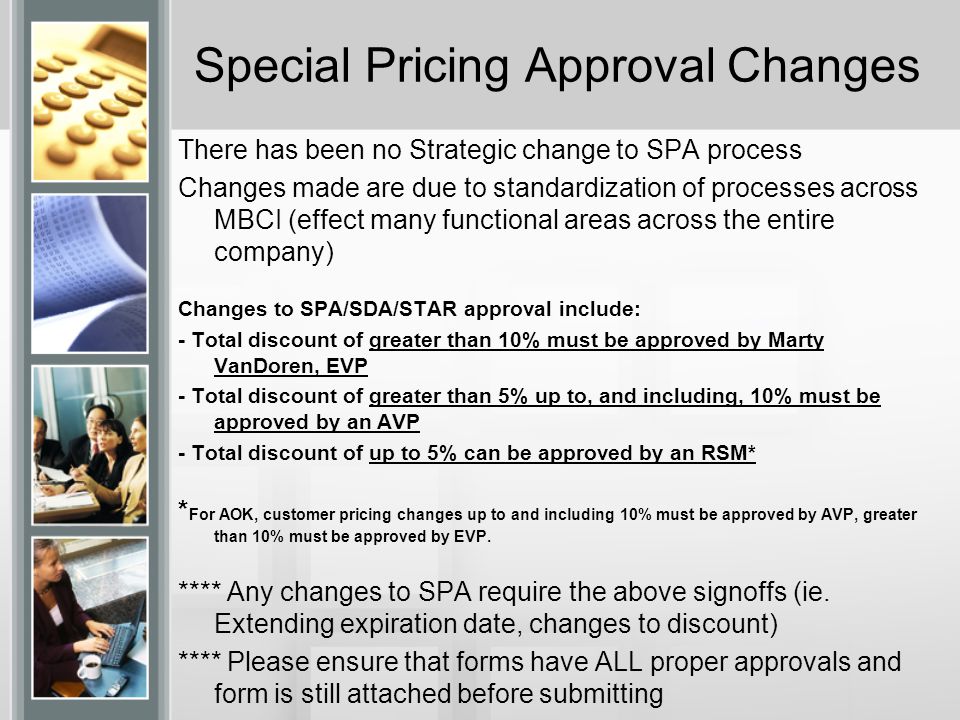 Special Pricing Approval Changes

There has been no Strategic change to SPA process

Changes made are due to standardization of processes across MBCI (effect many functional areas across the entire company)

Changes to SPA/SDA/STAR approval include:

- Total discount of greater than 10% must be approved by Marty VanDoren, EVP

- Total discount of greater than 5% up to, and including, 10% must be approved by an AVP

- Total discount of up to 5% can be approved by an RSM*

*For AOK, customer pricing changes up to and including 10% must be approved by AVP, greater than 10% must be approved by EVP.

**** Any changes to SPA require the above signoffs (ie. Extending expiration date, changes to discount)

**** Please ensure that forms have ALL proper approvals and form is still attached before submitting